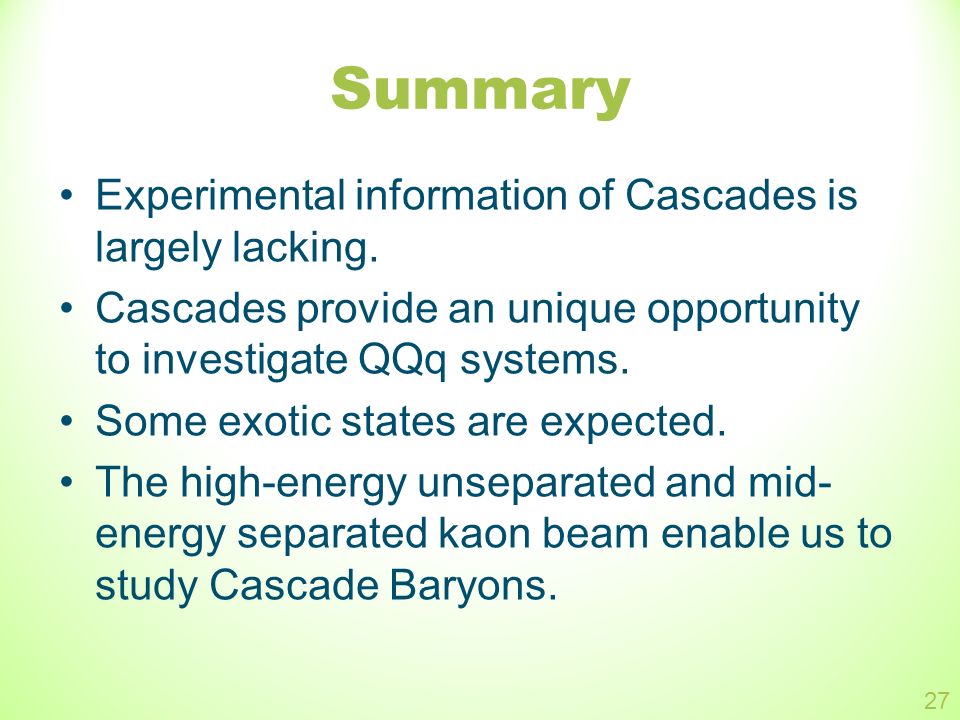 Summary

• Experimental information of Cascades is largely lacking.
• Cascades provide an unique opportunity to investigate QQq systems.
• Some exotic states are expected.
• The high-energy unseparated and mid-energy separated kaon beam enable us to study Cascade Baryons.

27